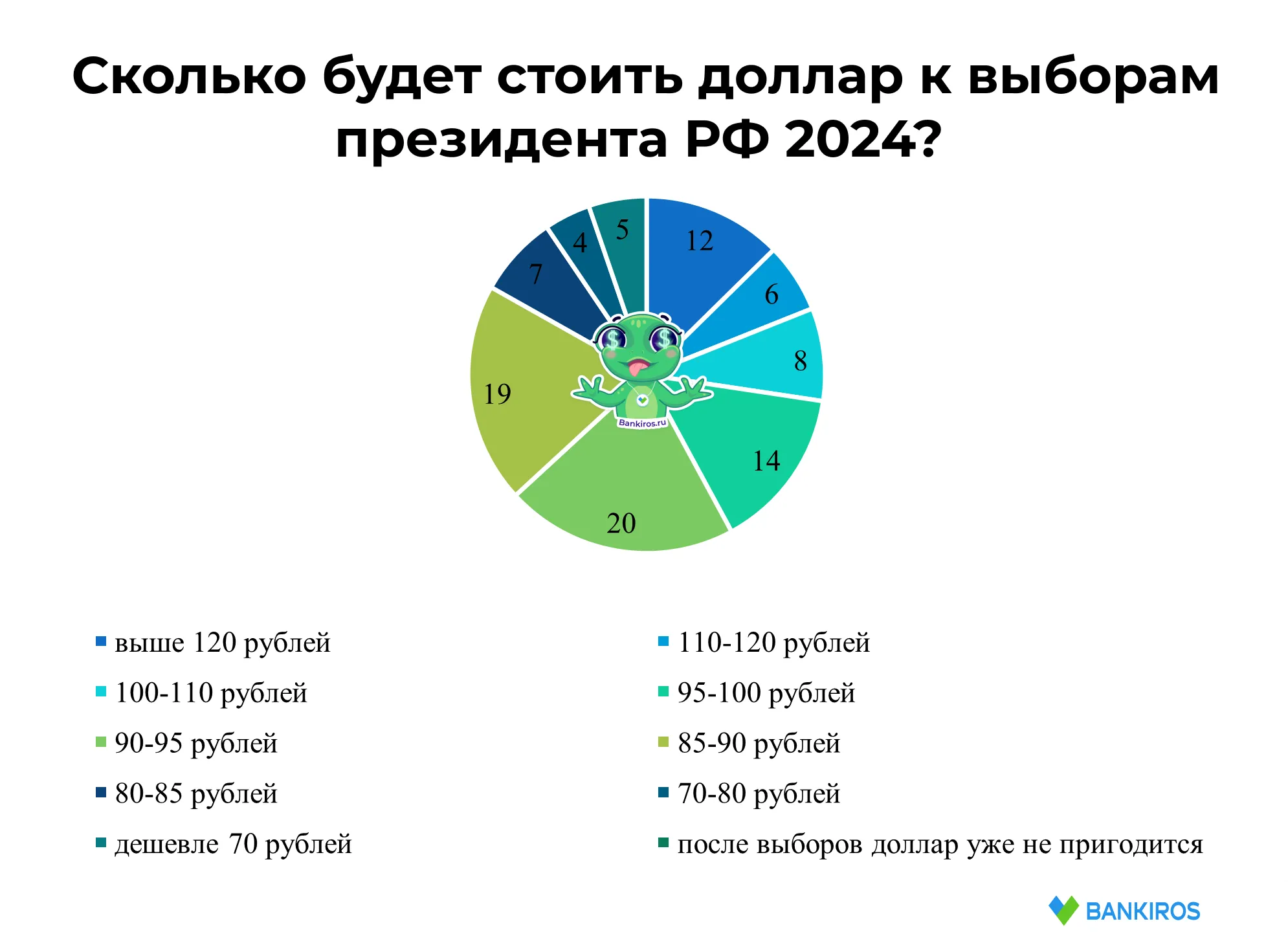 Сколько будет стоить доллар к выборам президента РФ 2024?

12
6
8
14
20
19
7
4
5

Bankiros.ru

выше 120 рублей
110-120 рублей
100-110 рублей
95-100 рублей
90-95 рублей
85-90 рублей
80-85 рублей
70-80 рублей
дешевле 70 рублей
после выборов доллар уже не пригодится

BANKIROS